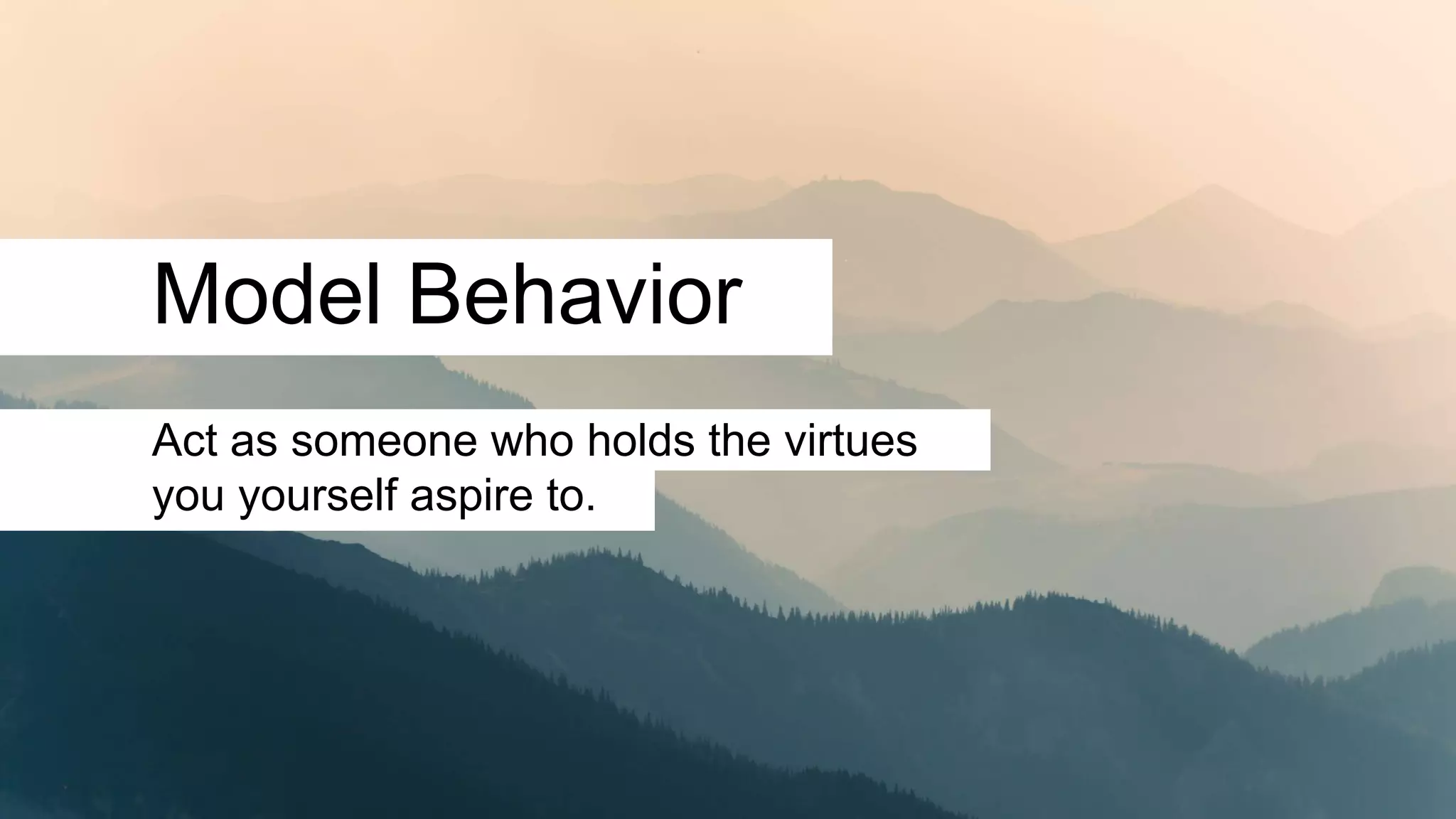 Model Behavior

Act as someone who holds the virtues you yourself aspire to.